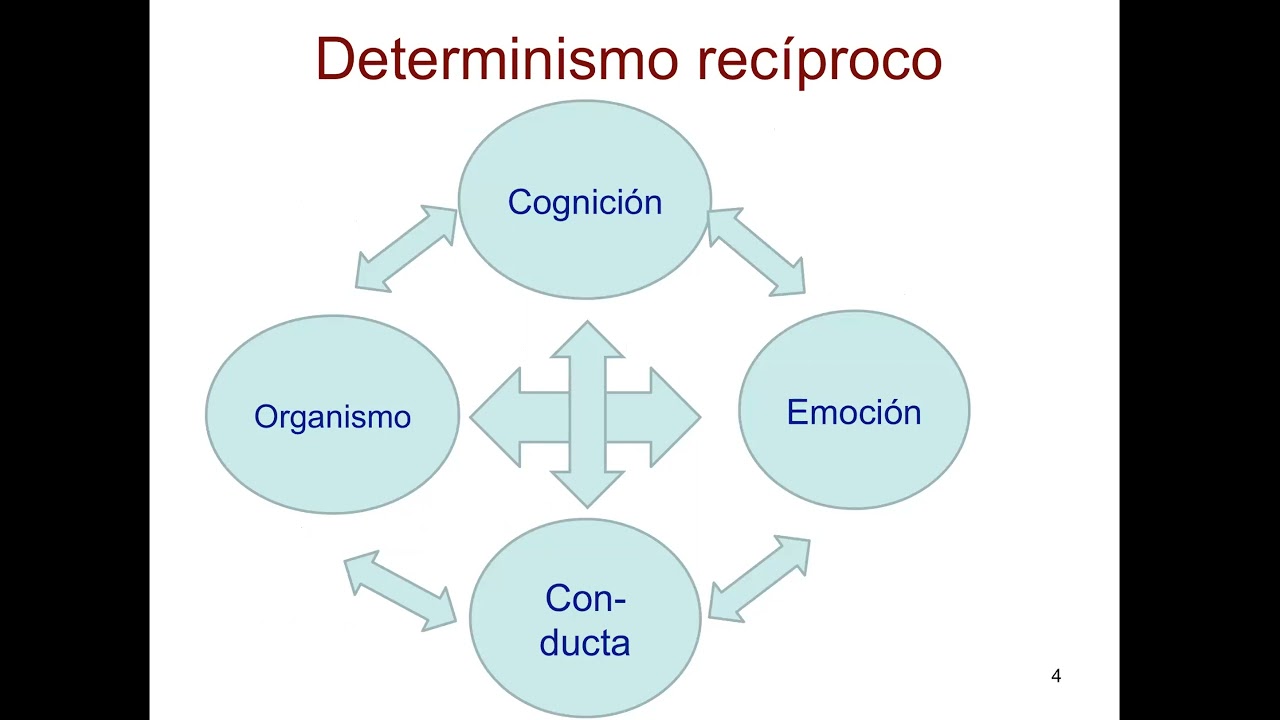 Determinismo recíproco

Cognición

Organismo

Emoción

Conducta

4